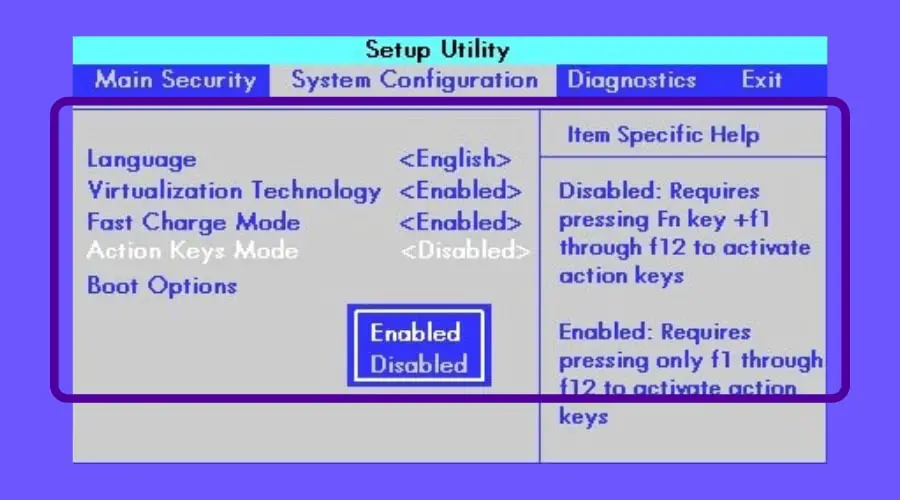 Setup Utility

Main Security System Configuration Diagnostics Exit

Language <English>
Virtualization Technology <Enabled>
Fast Charge Mode <Enabled>
Action Keys Mode <Disabled>
Boot Options

Enabled
Disabled

Item Specific Help

Disabled: Requires pressing Fn key +f1 through f12 to activate action keys

Enabled: Requires pressing only f1 through f12 to activate action keys